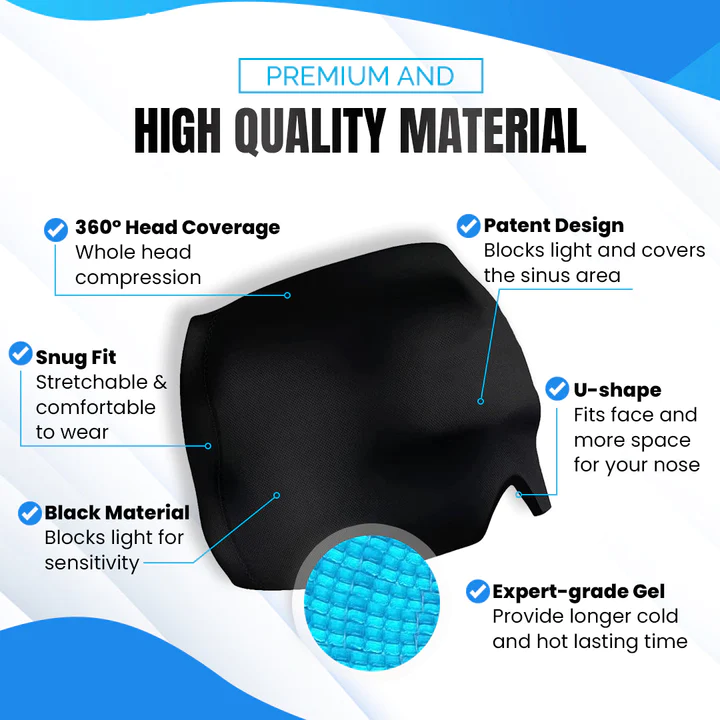 PREMIUM AND

HIGH QUALITY MATERIAL

360° Head Coverage
Whole head compression

Snug Fit
Stretchable & comfortable to wear

Black Material
Blocks light for sensitivity

Patent Design
Blocks light and covers the sinus area

U-shape
Fits face and more space for your nose

Expert-grade Gel
Provide longer cold and hot lasting time